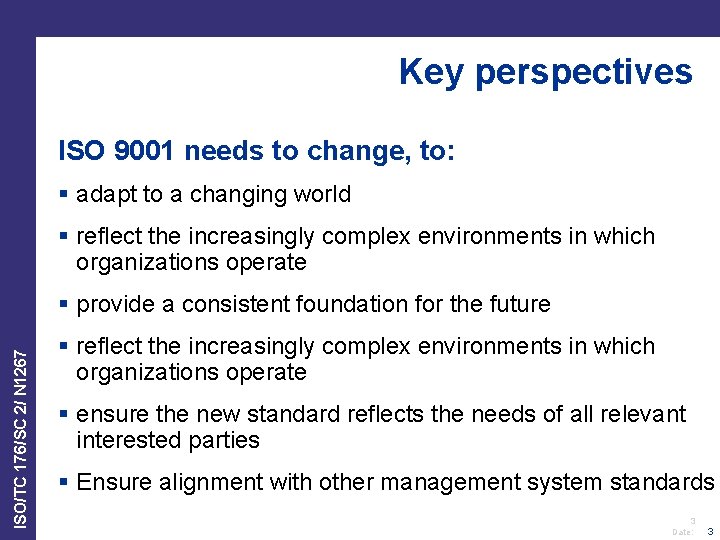 Key perspectives

ISO 9001 needs to change, to:

▪ adapt to a changing world

▪ reflect the increasingly complex environments in which organizations operate

▪ provide a consistent foundation for the future

▪ reflect the increasingly complex environments in which organizations operate

▪ ensure the new standard reflects the needs of all relevant interested parties

▪ Ensure alignment with other management system standards

ISO/TC 176/SC 2/ N1267

3

Date: 3